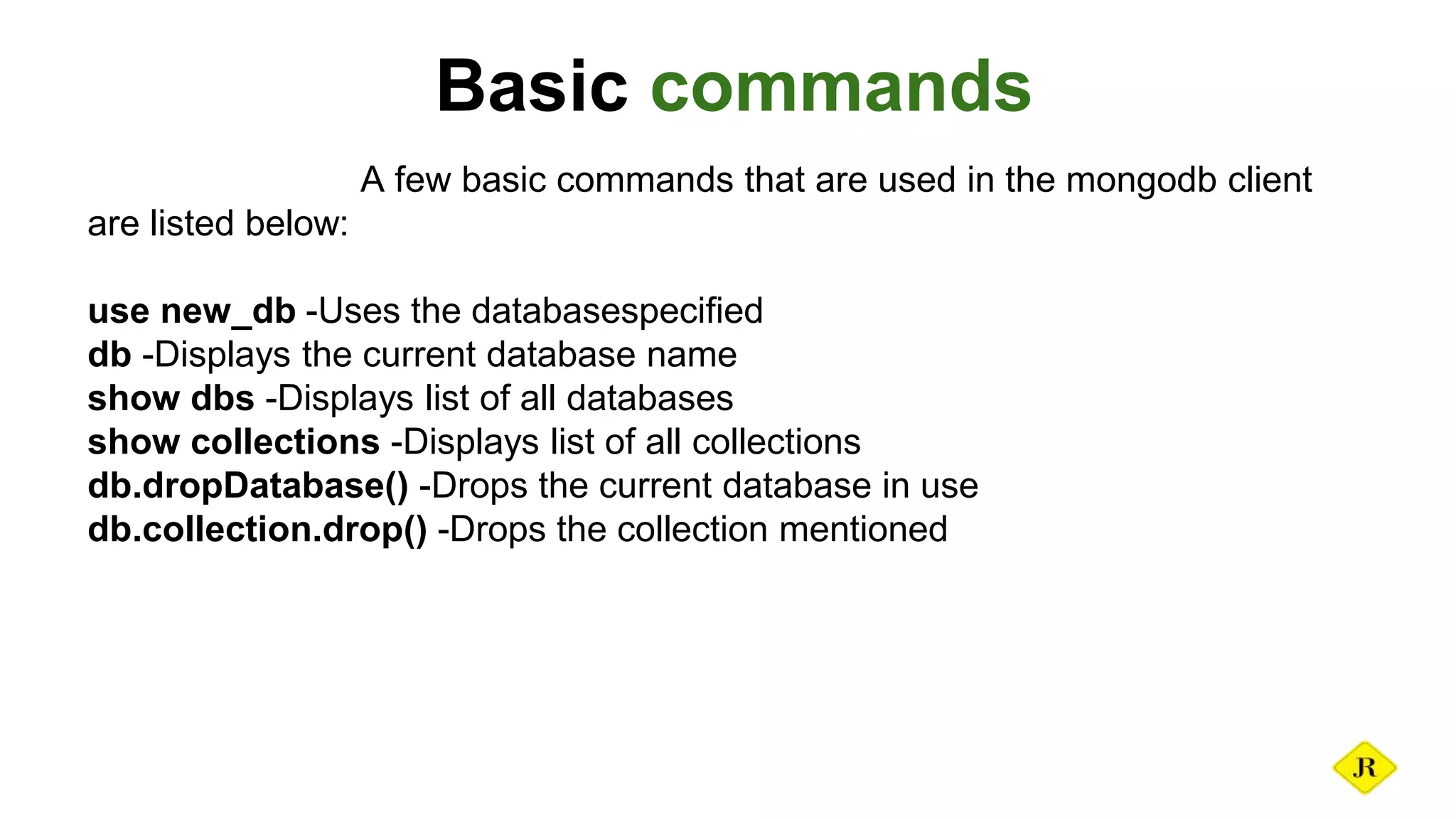 Basic commands

A few basic commands that are used in the mongodb client are listed below:

use new_db -Uses the databasespecified
db -Displays the current database name
show dbs -Displays list of all databases
show collections -Displays list of all collections
db.dropDatabase() -Drops the current database in use
db.collection.drop() -Drops the collection mentioned

JR